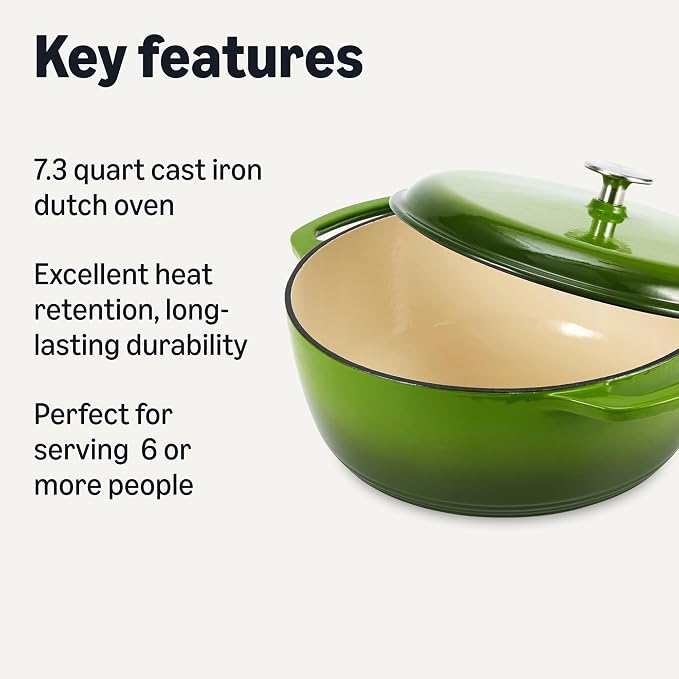 Key features

7.3 quart cast iron dutch oven

Excellent heat retention, long-lasting durability

Perfect for serving 6 or more people